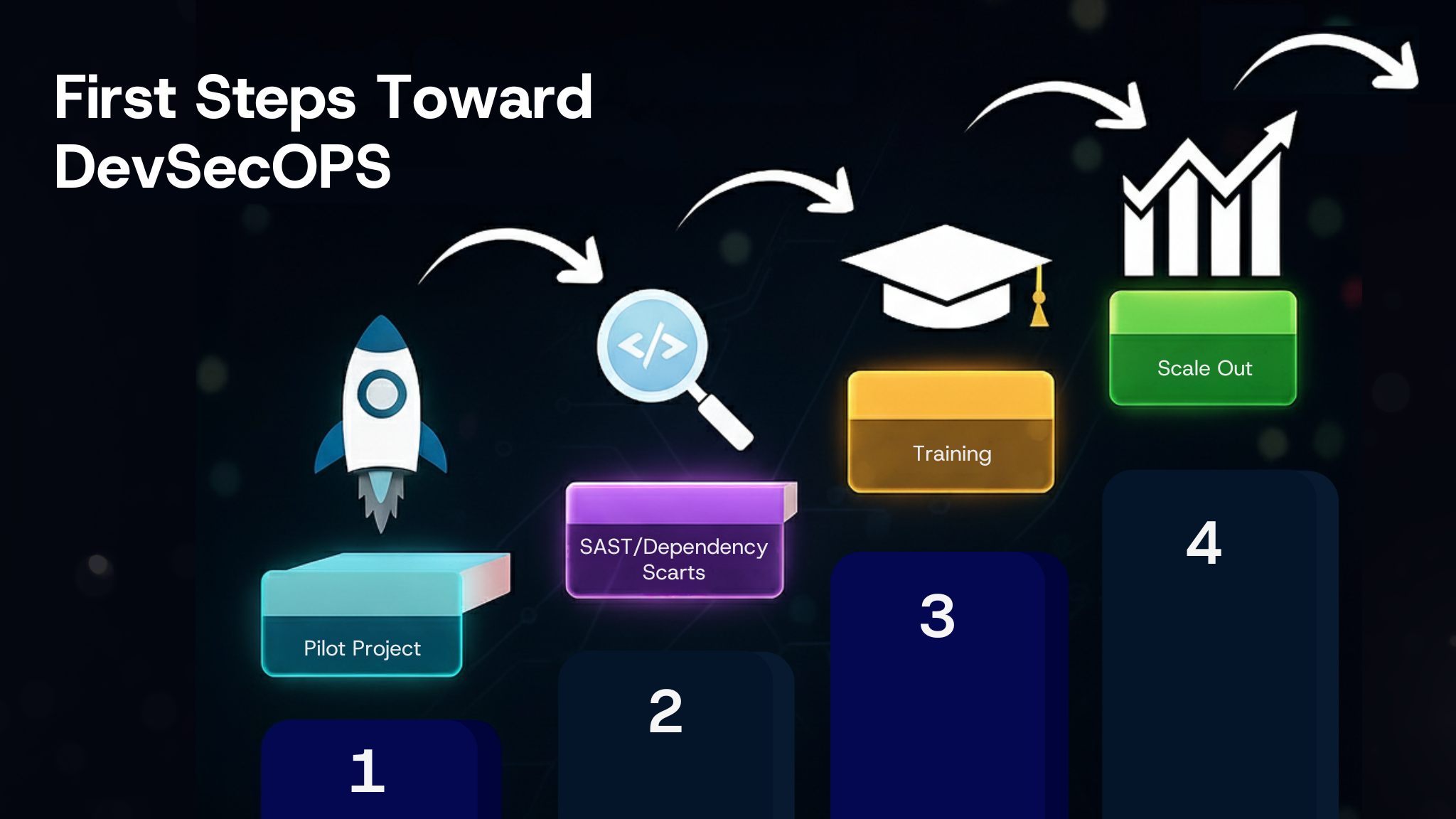 First Steps Toward DevSecOPS

</>

Pilot Project

1

SAST/Dependency Scarts

2

Training

3

Scale Out

4